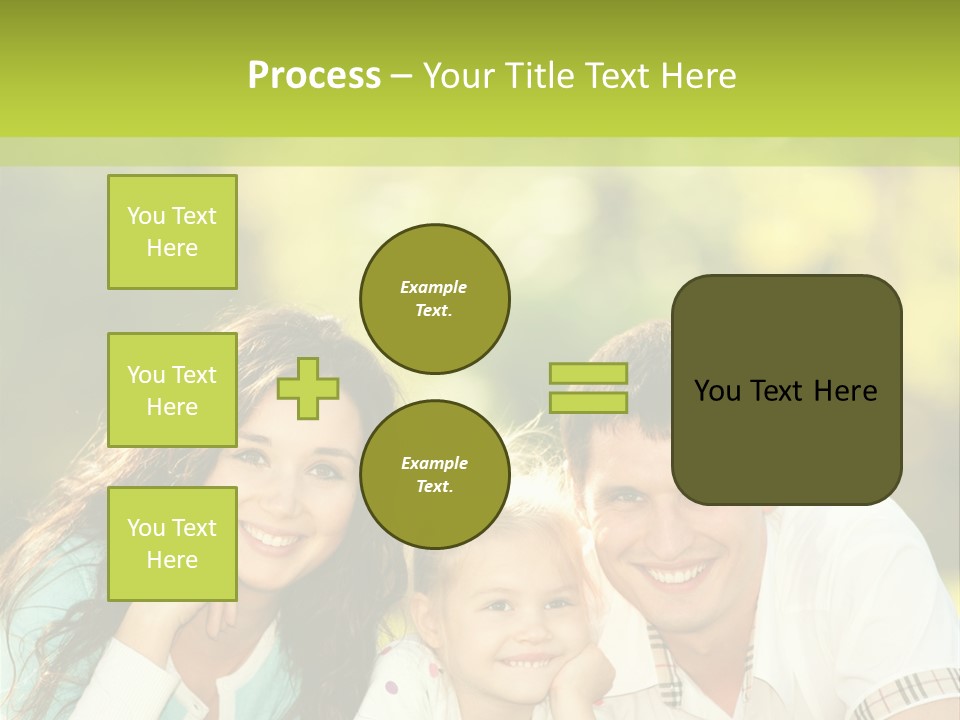 Process – Your Title Text Here

You Text Here

You Text Here

You Text Here

Example Text.

Example Text.

You Text Here